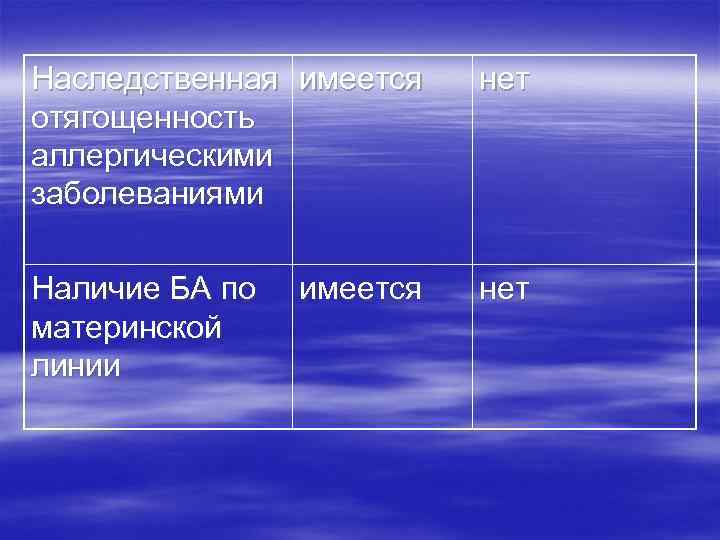 | Наследственная отягощенность аллергическими заболеваниями | имеется | нет |
|---|---|---|
| Наличие БА по материнской линии | имеется | нет |